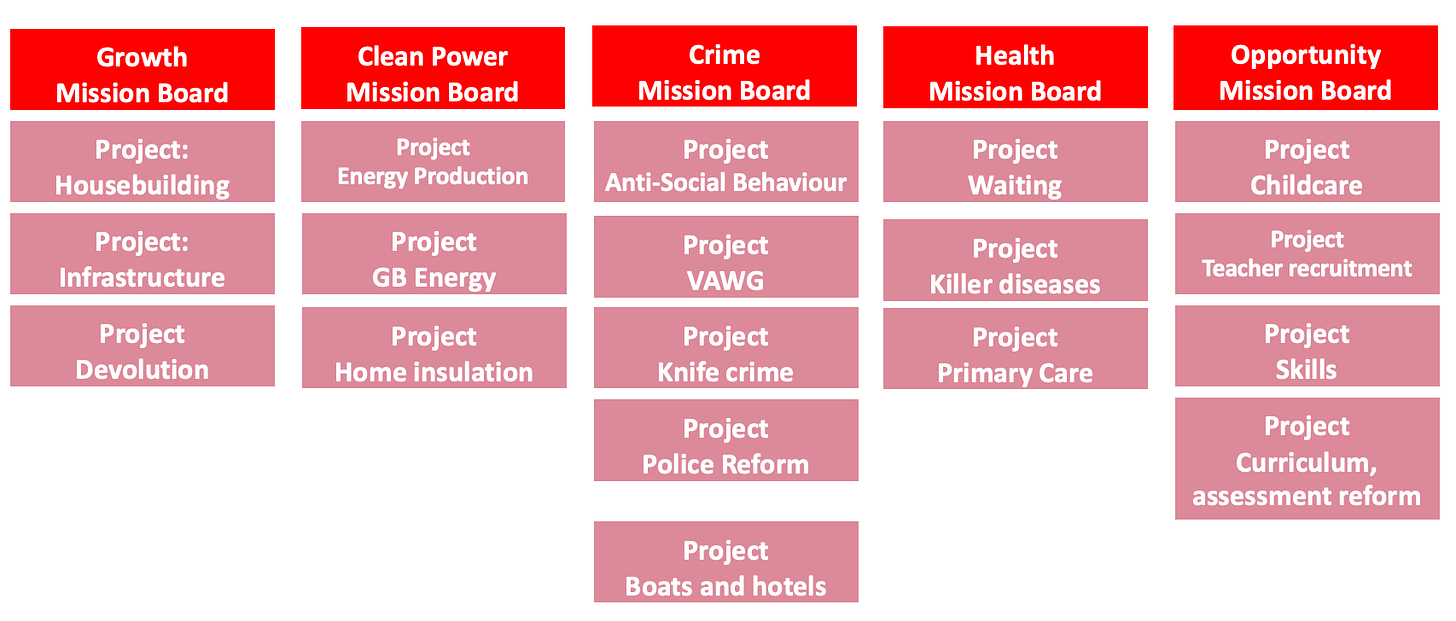 Growth
Mission Board

Project:
Housebuilding

Project:
Infrastructure

Project
Devolution

Clean Power
Mission Board

Project
Energy Production

Project
GB Energy

Project
Home insulation

Crime
Mission Board

Project
Anti-Social Behaviour

Project
VAWG

Project
Knife crime

Project
Police Reform

Project
Boats and hotels

Health
Mission Board

Project
Waiting

Project
Killer diseases

Project
Primary Care

Opportunity
Mission Board

Project
Childcare

Project
Teacher recruitment

Project
Skills

Project
Curriculum,
assessment reform